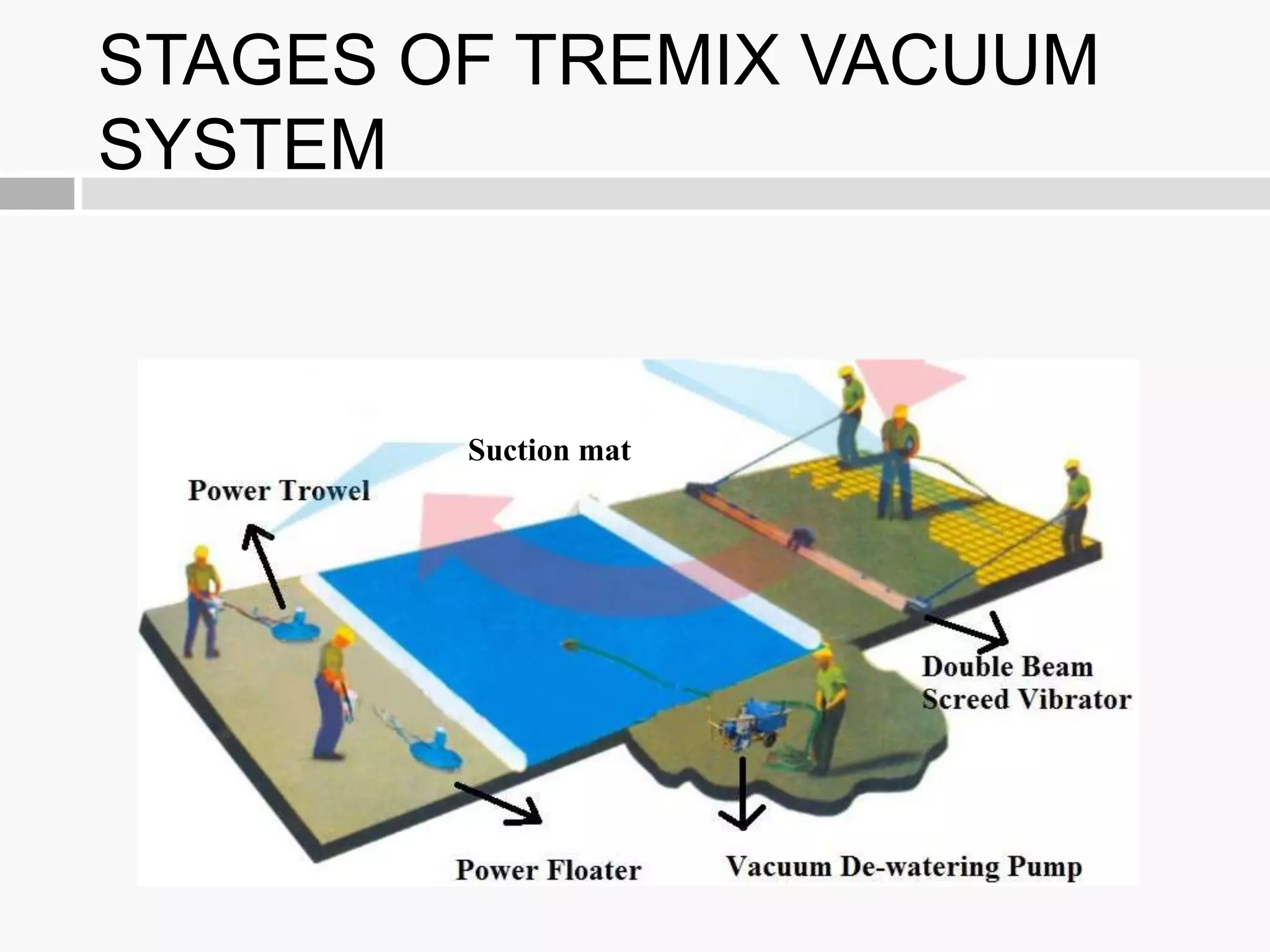 STAGES OF TREMIX VACUUM SYSTEM

Suction mat

Power Trowel

Double Beam Screed Vibrator

Power Floater

Vacuum De-watering Pump